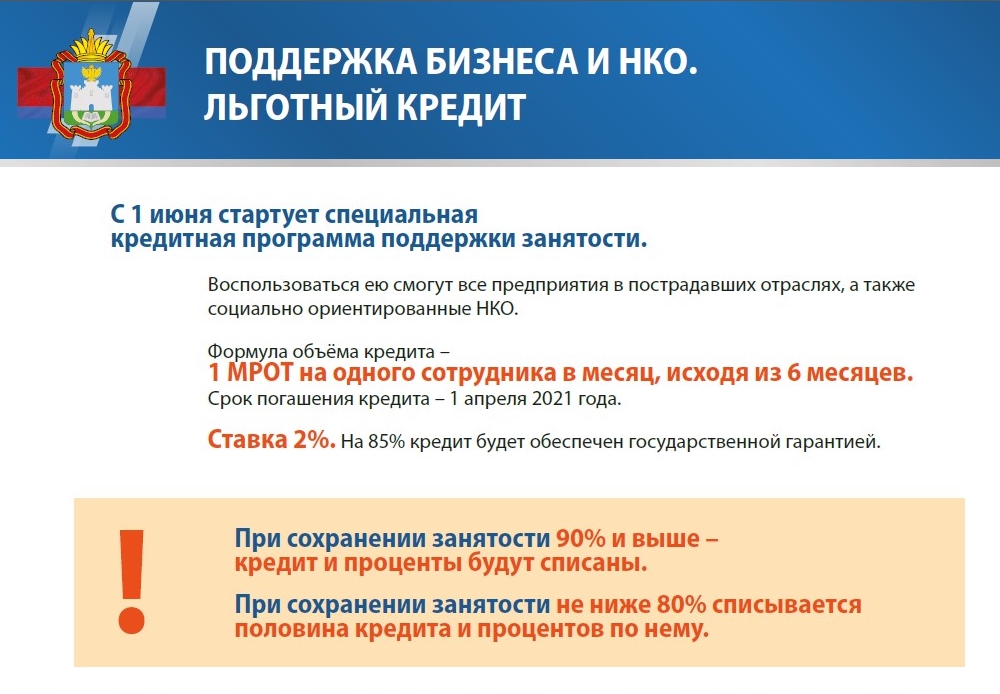 ПОДДЕРЖКА БИЗНЕСА И НКО.
ЛЬГОТНЫЙ КРЕДИТ

С 1 июня стартует специальная кредитная программа поддержки занятости.

Воспользоваться ею смогут все предприятия в пострадавших отраслях, а также социально ориентированные НКО.

Формула объёма кредита –
1 МРОТ на одного сотрудника в месяц, исходя из 6 месяцев.
Срок погашения кредита – 1 апреля 2021 года.

Ставка 2%. На 85% кредит будет обеспечен государственной гарантией.

!

При сохранении занятости 90% и выше – кредит и проценты будут списаны.

При сохранении занятости не ниже 80% списывается половина кредита и процентов по нему.